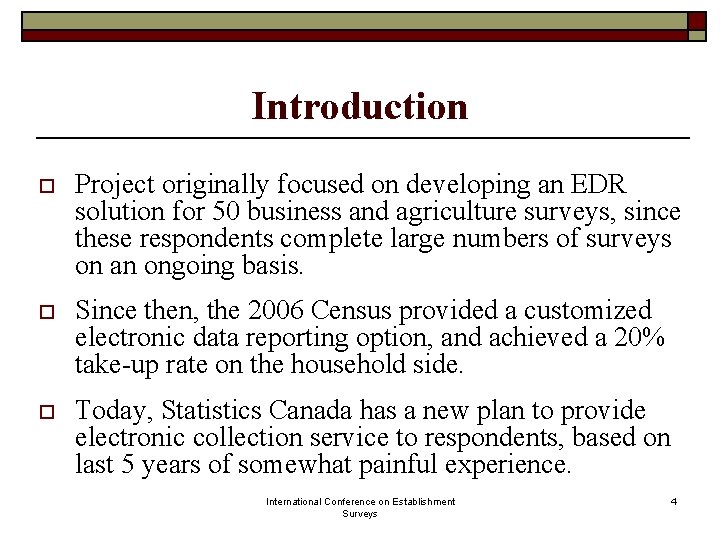 Introduction

Project originally focused on developing an EDR solution for 50 business and agriculture surveys, since these respondents complete large numbers of surveys on an ongoing basis.

Since then, the 2006 Census provided a customized electronic data reporting option, and achieved a 20% take-up rate on the household side.

Today, Statistics Canada has a new plan to provide electronic collection service to respondents, based on last 5 years of somewhat painful experience.

International Conference on Establishment Surveys

4